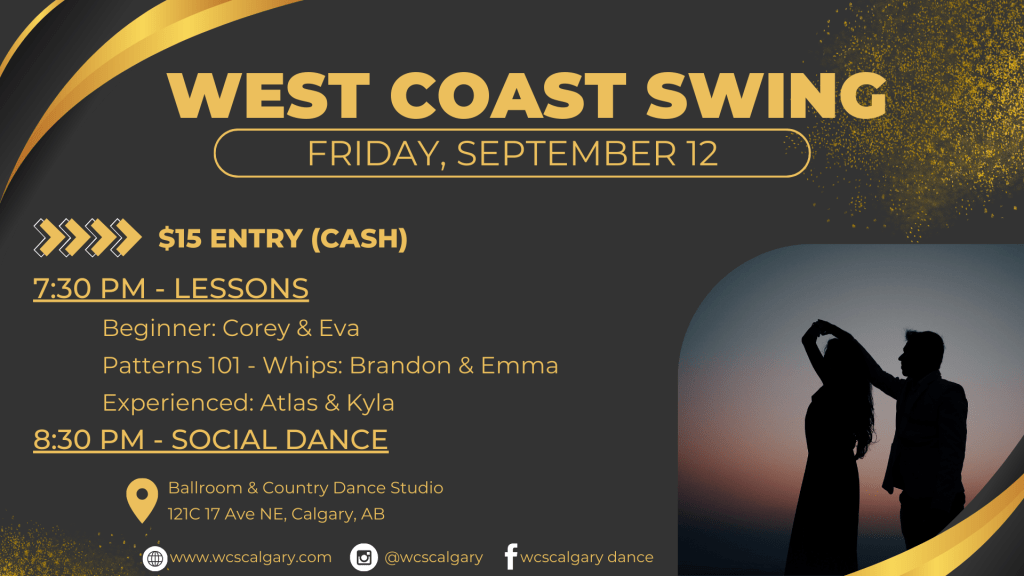 WEST COAST SWING

FRIDAY, SEPTEMBER 12

$15 ENTRY (CASH)

7:30 PM - LESSONS

Beginner: Corey & Eva

Patterns 101 - Whips: Brandon & Emma

Experienced: Atlas & Kyla

8:30 PM - SOCIAL DANCE

Ballroom & Country Dance Studio
121C 17 Ave NE, Calgary, AB

www.wcscalgary.com @wcscalgary wcscalgary dance